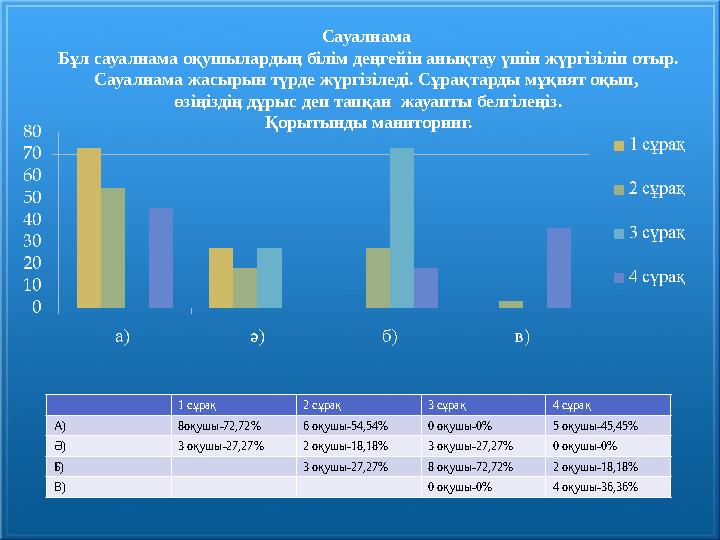 Сауалнама
Бұл сауалнама оқушылардың білім деңгейін анықтау үшін жүргізіліп отыр. Сауалнама жасырын түрде жүргізіледі. Сұрақтарды мұқият оқып, өзіңіздің дұрыс деп тапқан жауапты белгілеңіз.
Қорытынды маниторинг.

80
70
60
50
40
30
20
10
0

а)
ә)
б)
в)

1 сұрақ
2 сұрақ
3 сұрақ
4 сұрақ

| | 1 сұрақ | 2 сұрақ | 3 сұрақ | 4 сұрақ |
|---|---|---|---|---|
| А) | 8оқушы-72,72% | 6 оқушы-54,54% | 0 оқушы-0% | 5 оқушы-45,45% |
| Ә) | 3 оқушы-27,27% | 2 оқушы-18,18% | 3 оқушы-27,27% | 0 оқушы-0% |
| Б) | | 3 оқушы-27,27% | 8 оқушы-72,72% | 2 оқушы-18,18% |
| В) | | | 0 оқушы-0% | 4 оқушы-36,36% |